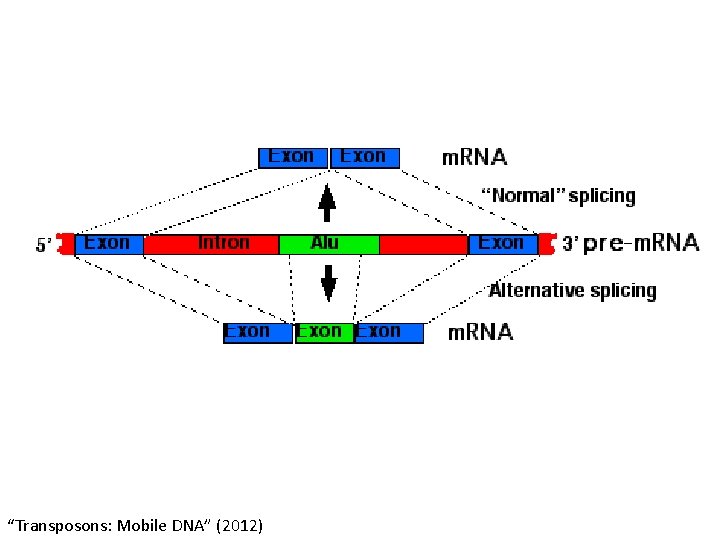 Exon Exon mRNA

"Normal" splicing

5' Exon Intron Alu Exon 3' pre-mRNA

Alternative splicing

Exon Exon Exon mRNA

"Transposons: Mobile DNA" (2012)